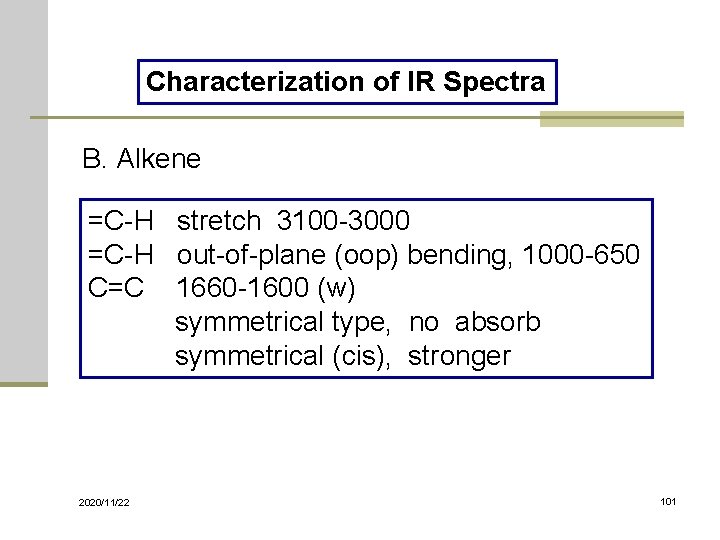 Characterization of IR Spectra

B. Alkene

=C-H stretch 3100-3000
=C-H out-of-plane (oop) bending, 1000-650
C=C 1660-1600 (w)
symmetrical type, no absorb
symmetrical (cis), stronger

2020/11/22

101